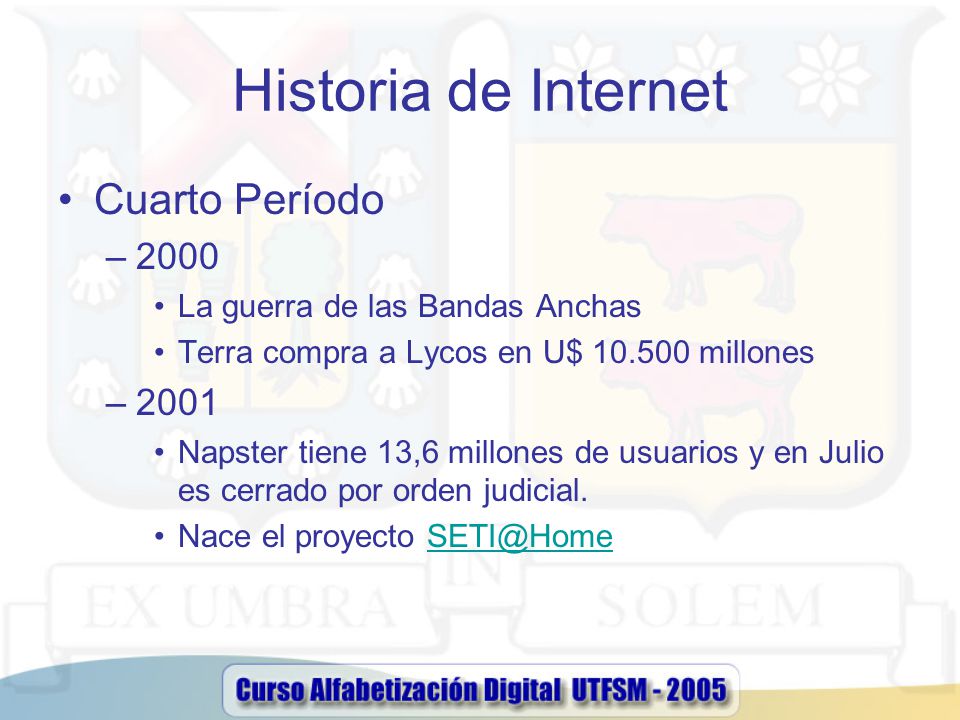 Historia de Internet

• Cuarto Período
  – 2000
    • La guerra de las Bandas Anchas
    • Terra compra a Lycos en U$ 10.500 millones
  – 2001
    • Napster tiene 13,6 millones de usuarios y en Julio es cerrado por orden judicial.
    • Nace el proyecto SETI@Home

EX UMBRA IN SOLEM

Curso Alfabetización Digital UTFSM - 2005